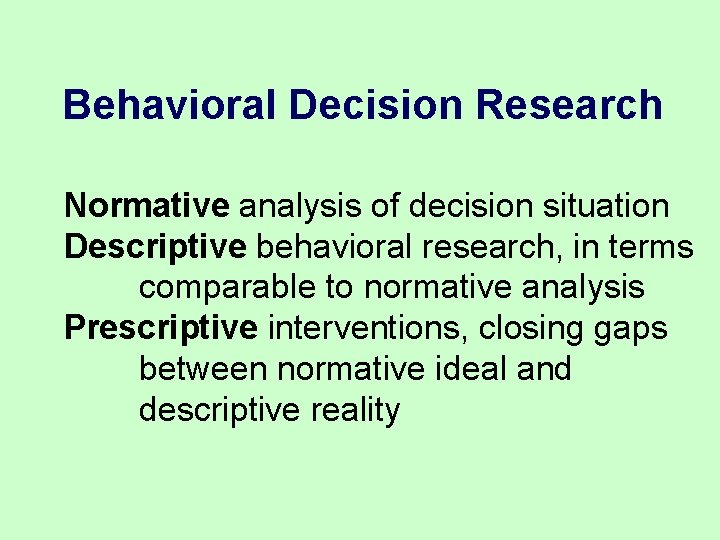 Behavioral Decision Research

Normative analysis of decision situation
Descriptive behavioral research, in terms comparable to normative analysis
Prescriptive interventions, closing gaps between normative ideal and descriptive reality